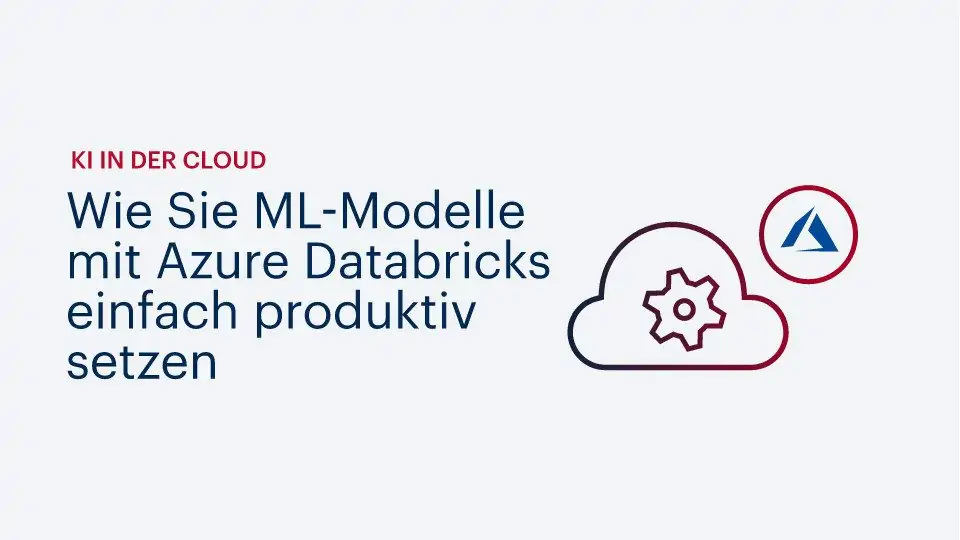 KI IN DER CLOUD

Wie Sie ML-Modelle mit Azure Databricks einfach produktiv setzen